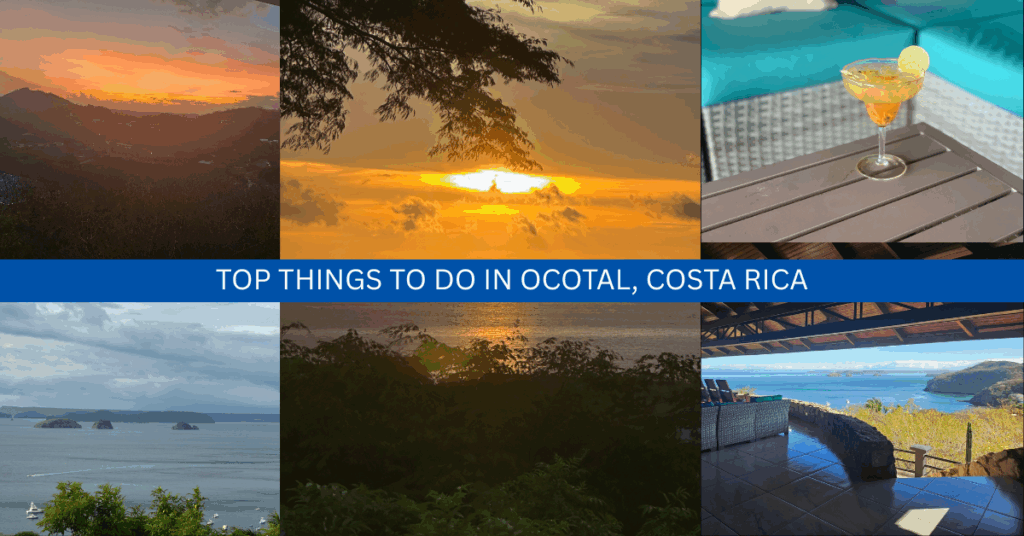 TOP THINGS TO DO IN OCOTAL, COSTA RICA